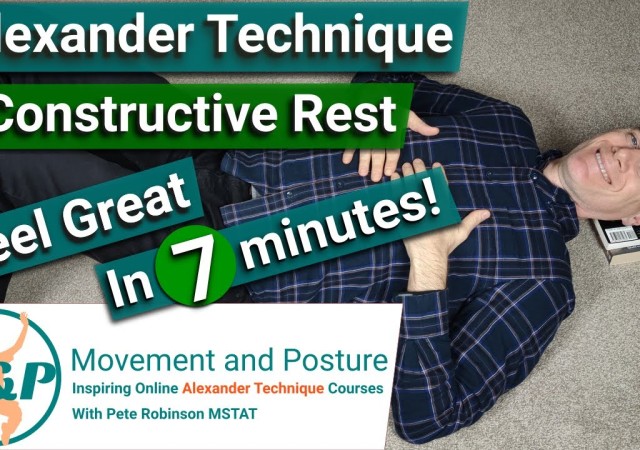 lexander Technique
Constructive Rest
eel Great
In 7 minutes!

&P

Movement and Posture
Inspiring Online Alexander Technique Courses
With Pete Robinson MSTAT